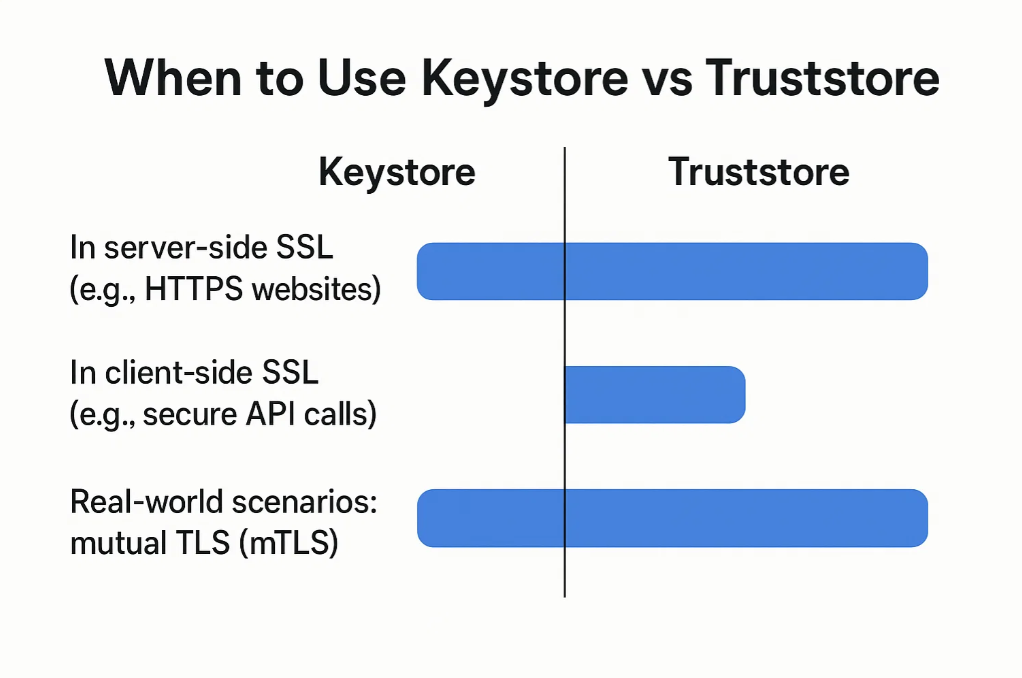 When to Use Keystore vs Truststore

Keystore

Truststore

In server-side SSL (e.g., HTTPS websites)

In client-side SSL (e.g., secure API calls)

Real-world scenarios: mutual TLS (mTLS)